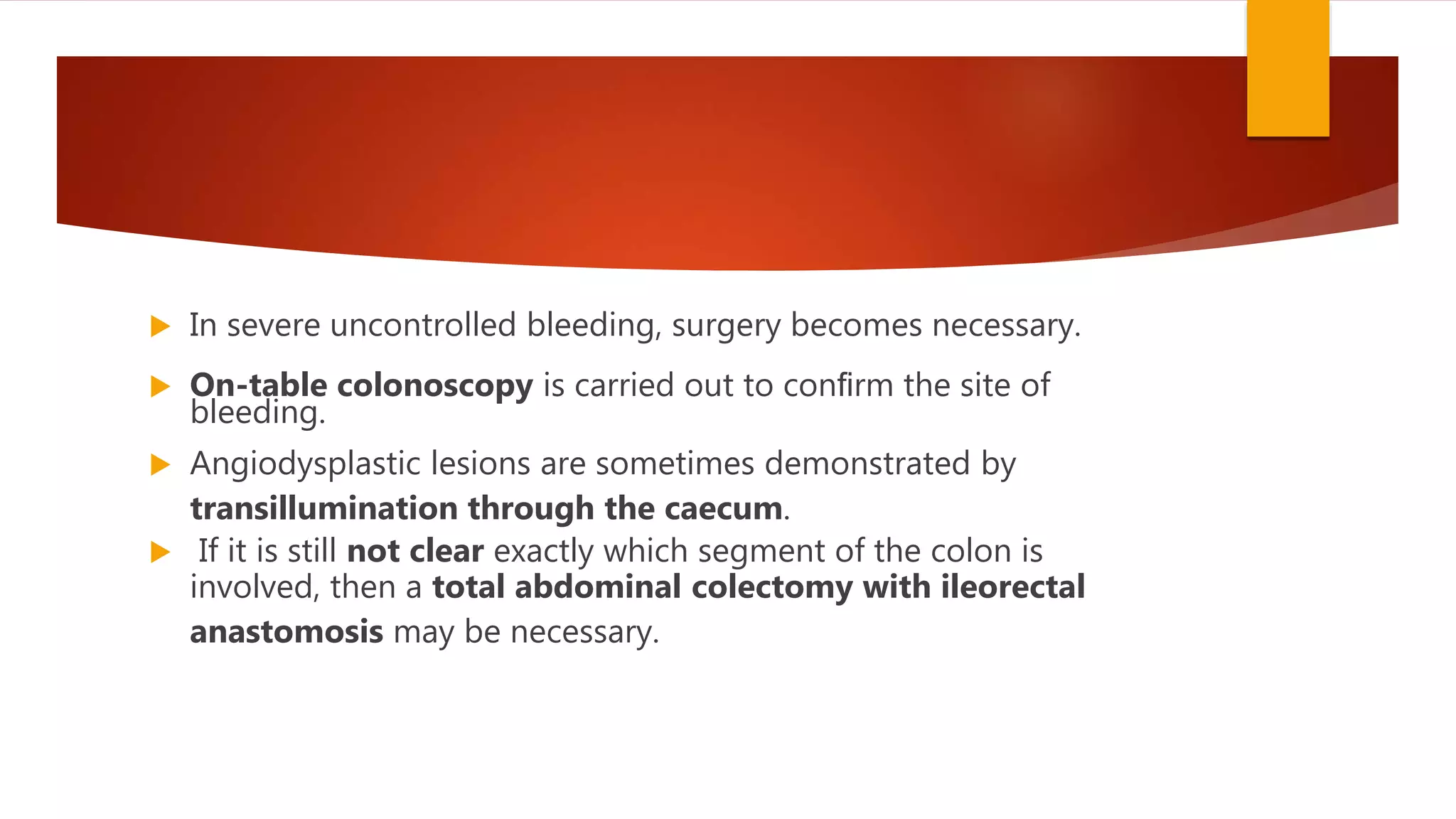 In severe uncontrolled bleeding, surgery becomes necessary.

On-table colonoscopy is carried out to confirm the site of bleeding.

Angiodysplastic lesions are sometimes demonstrated by transillumination through the caecum.

If it is still not clear exactly which segment of the colon is involved, then a total abdominal colectomy with ileorectal anastomosis may be necessary.